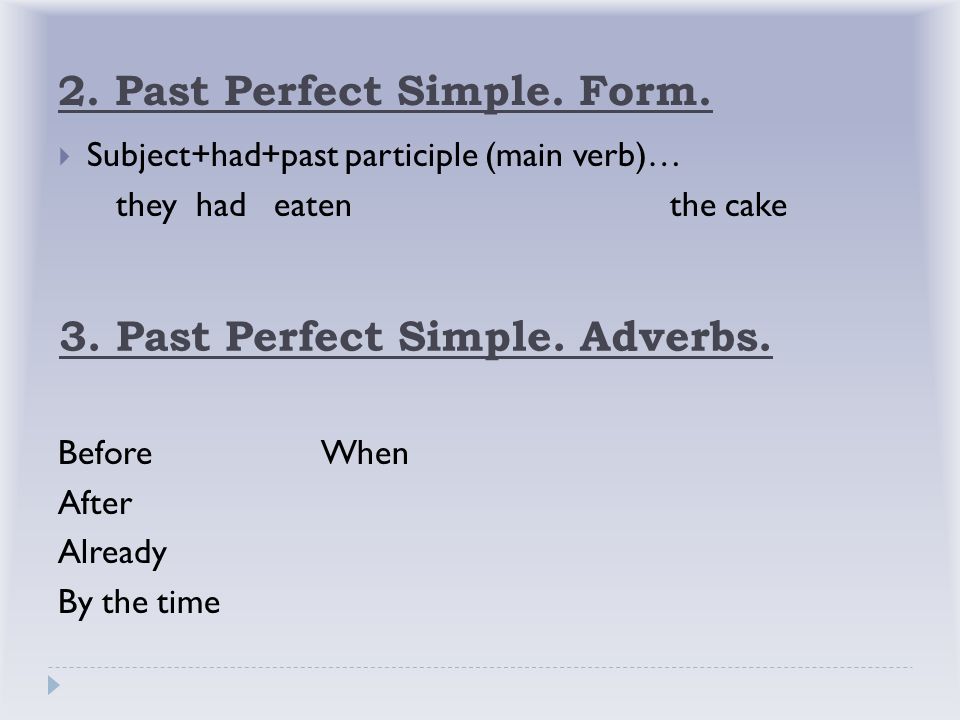 2. Past Perfect Simple. Form.

Subject+had+past participle (main verb)…
they had eaten the cake

3. Past Perfect Simple. Adverbs.

Before When
After
Already
By the time